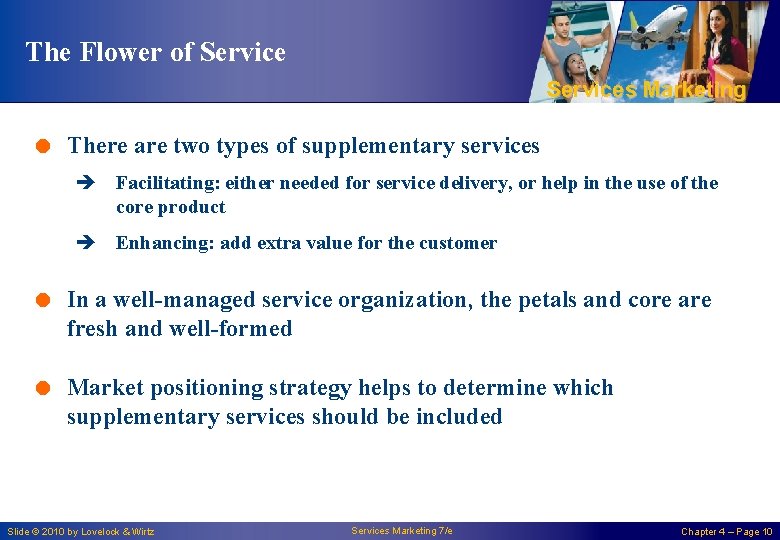 The Flower of Service

Services Marketing

There are two types of supplementary services

Facilitating: either needed for service delivery, or help in the use of the core product

Enhancing: add extra value for the customer

In a well-managed service organization, the petals and core are fresh and well-formed

Market positioning strategy helps to determine which supplementary services should be included

Slide © 2010 by Lovelock & Wirtz

Services Marketing 7/e

Chapter 4 – Page 10